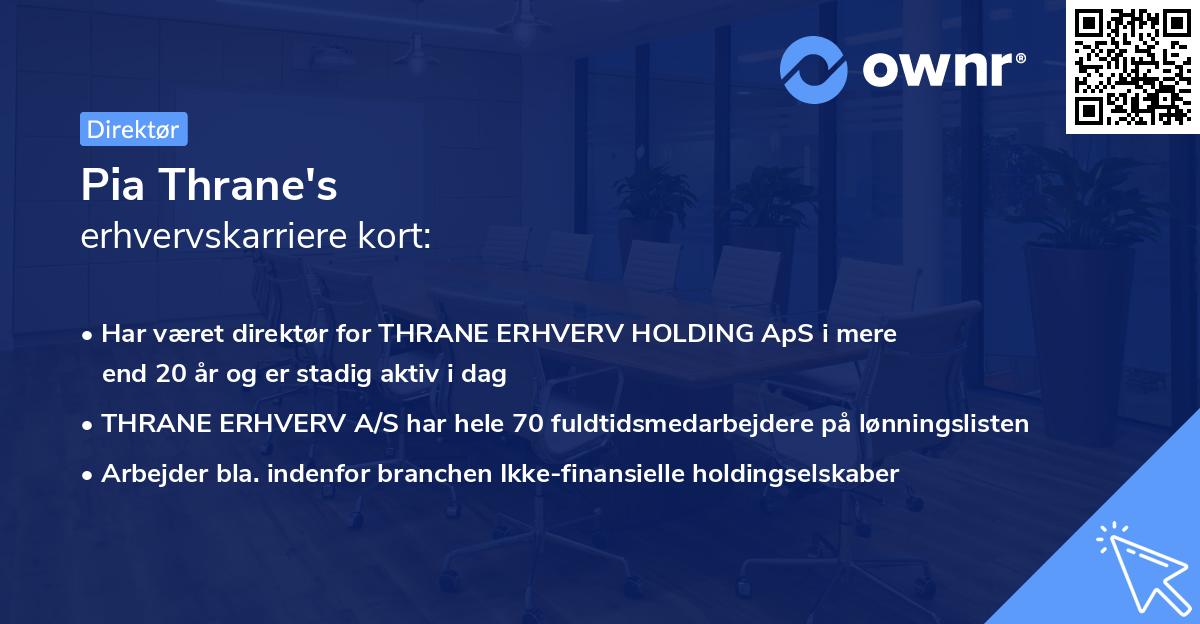 ownr®

Direktør

Pia Thrane's
erhvervskarriere kort:

• Har været direktør for THRANE ERHVERV HOLDING ApS i mere end 20 år og er stadig aktiv i dag

• THRANE ERHVERV A/S har hele 70 fuldtidsmedarbejdere på lønningslisten

• Arbejder bla. indenfor branchen Ikke-finansielle holdingselskaber